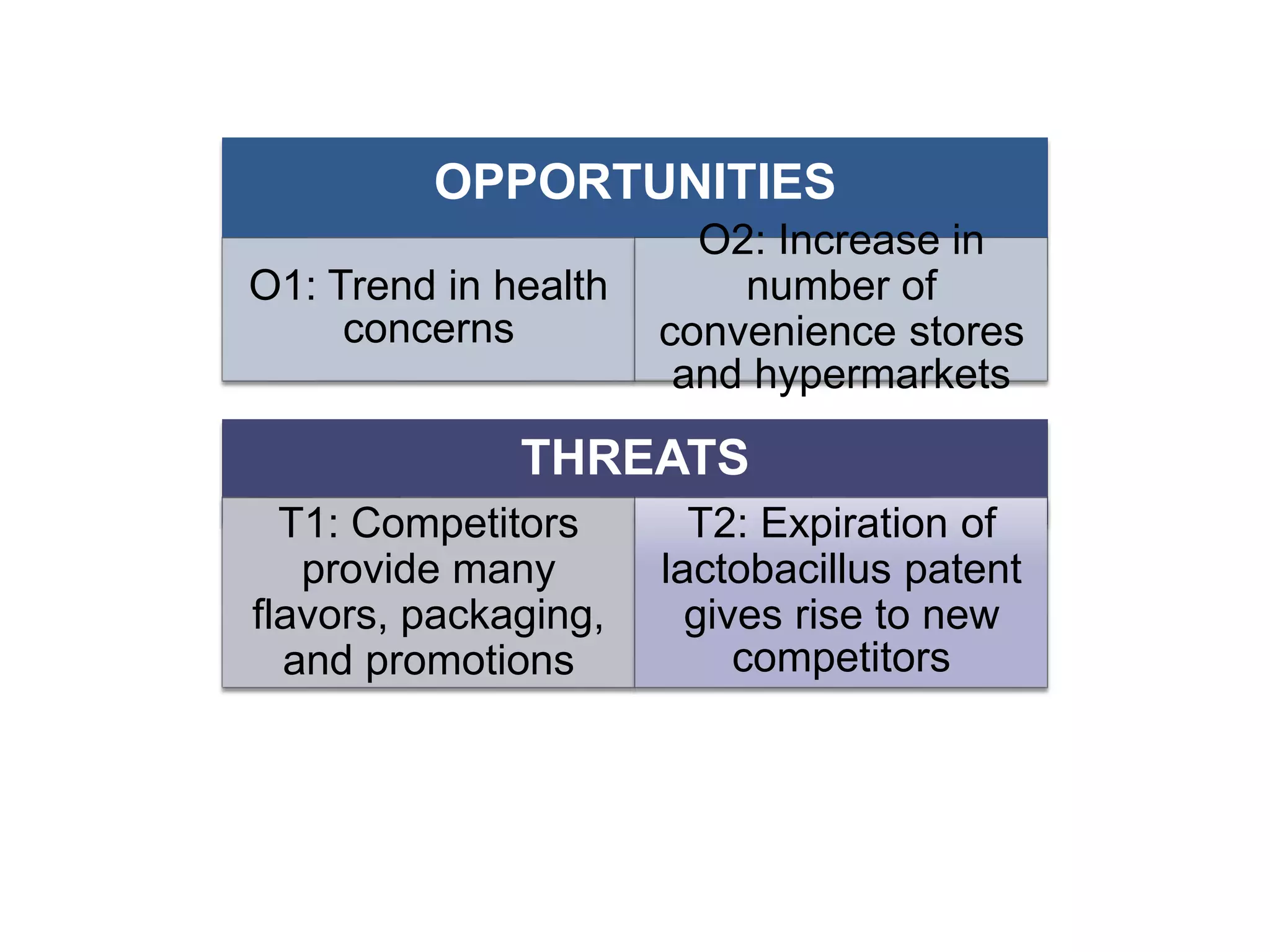 OPPORTUNITIES

O1: Trend in health concerns

O2: Increase in number of convenience stores and hypermarkets

THREATS

T1: Competitors provide many flavors, packaging, and promotions

T2: Expiration of lactobacillus patent gives rise to new competitors